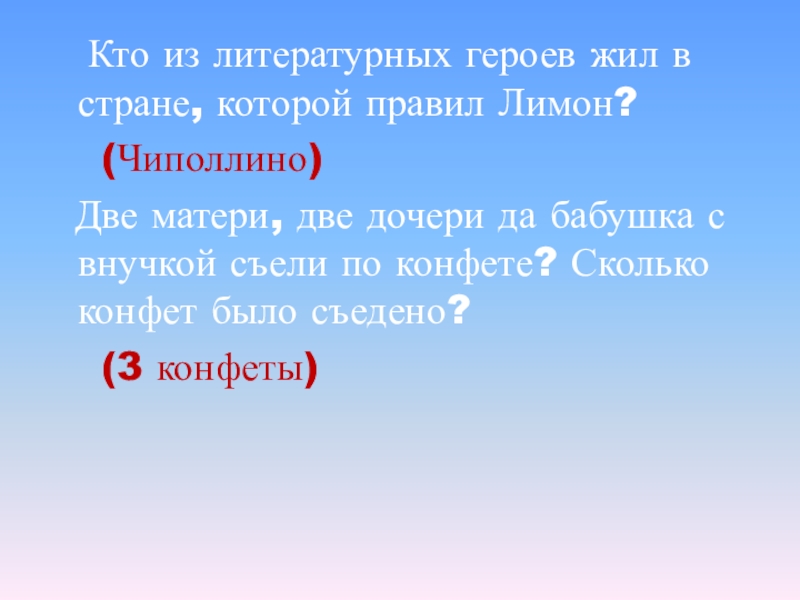 Кто из литературных героев жил в стране, которой правил Лимон?

(Чиполлино)

Две матери, две дочери да бабушка с внучкой съели по конфете? Сколько конфет было съедено?

(3 конфеты)